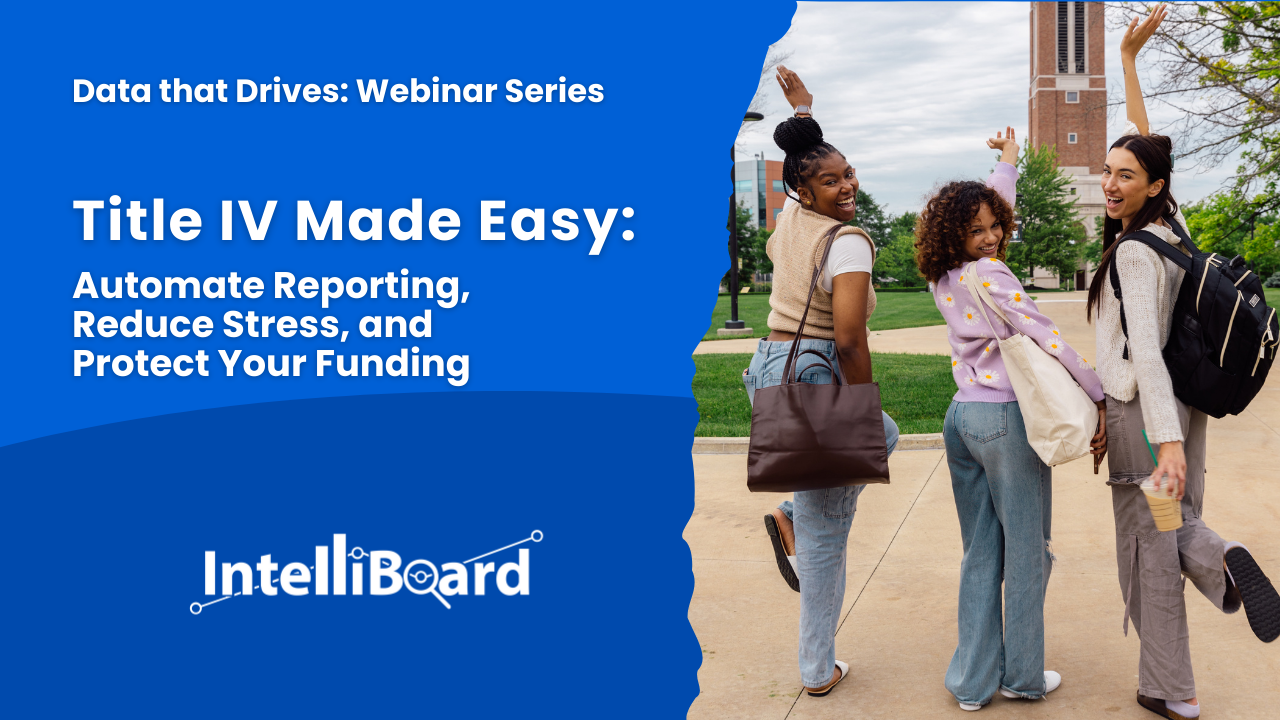 Data that Drives: Webinar Series

Title IV Made Easy:

Automate Reporting, Reduce Stress, and Protect Your Funding

IntelliBoard